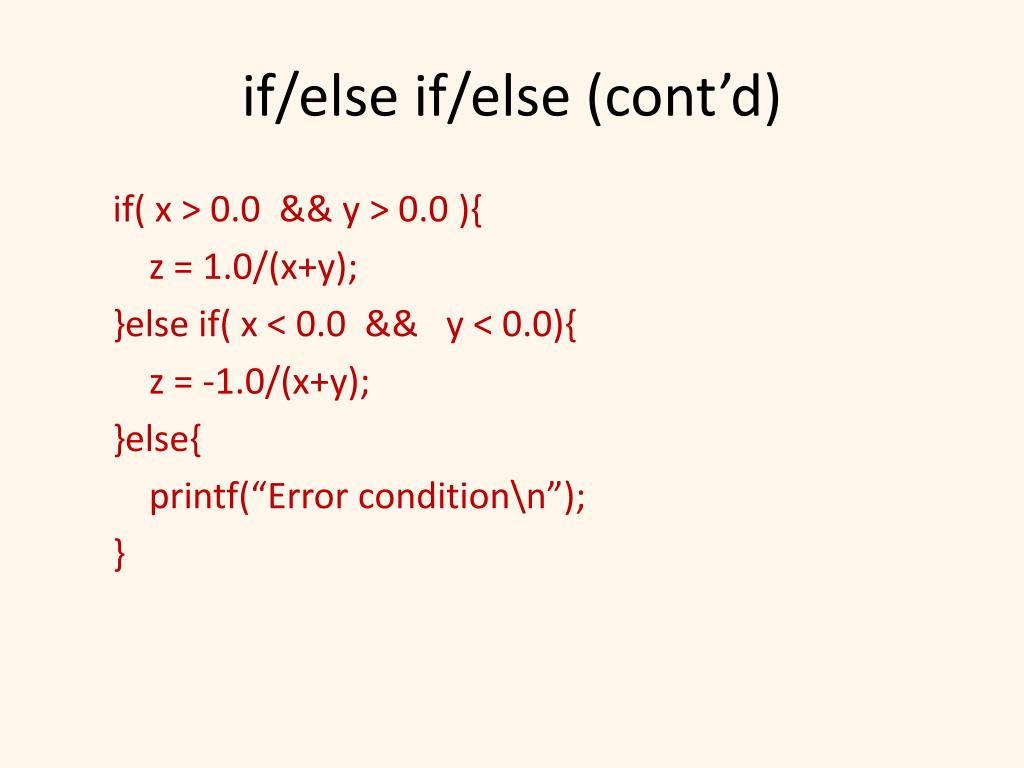 if/else if/else (cont’d)

if( x > 0.0  && y > 0.0 ){
   z = 1.0/(x+y);
}else if( x < 0.0  &&   y < 0.0){
   z = -1.0/(x+y);
}else{
   printf(“Error condition\n”);
}